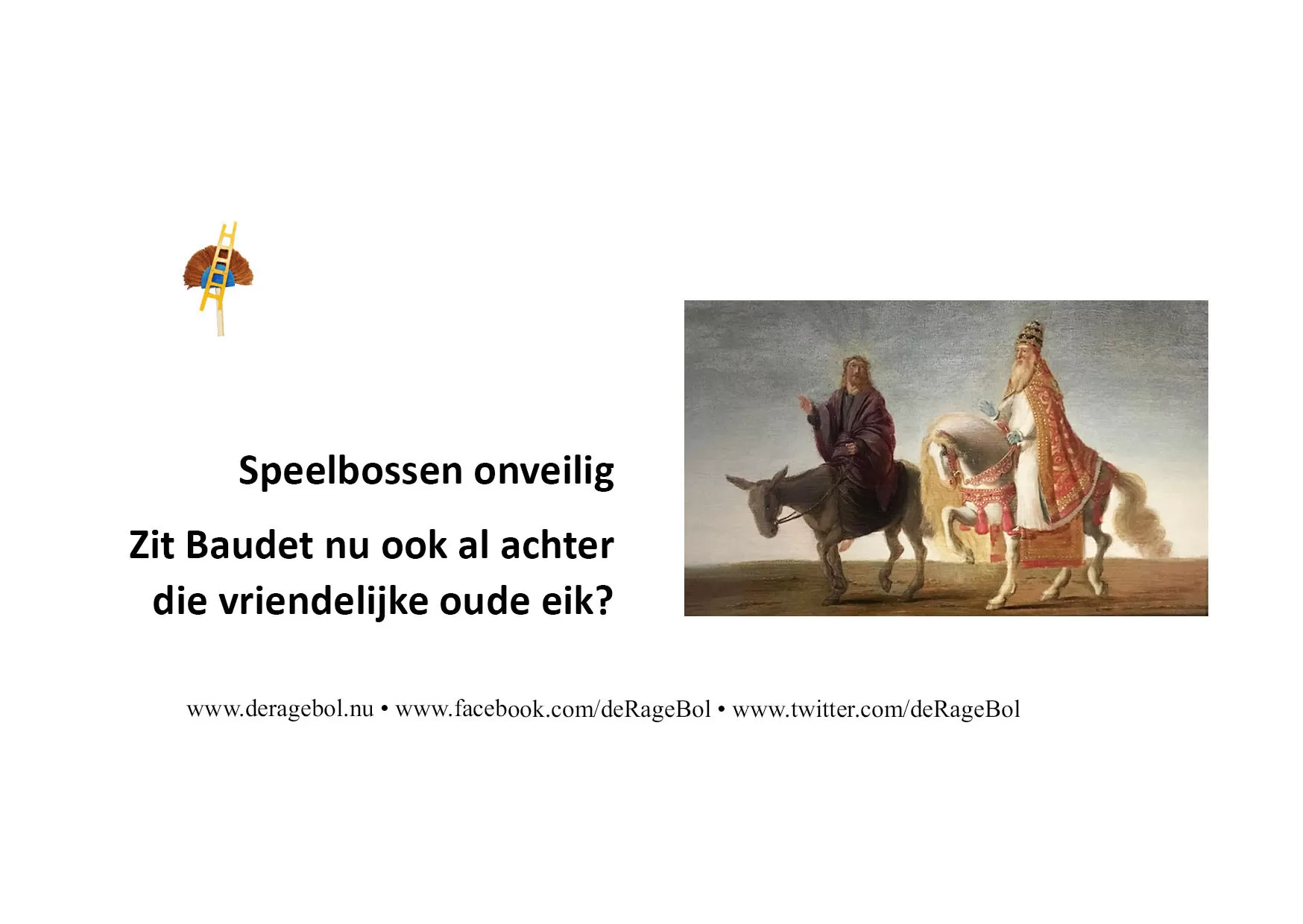 Speelbossen onveilig

Zit Baudet nu ook al achter die vriendelijke oude eik?

www.deragebol.nu • www.facebook.com/deRageBol • www.twitter.com/deRageBol